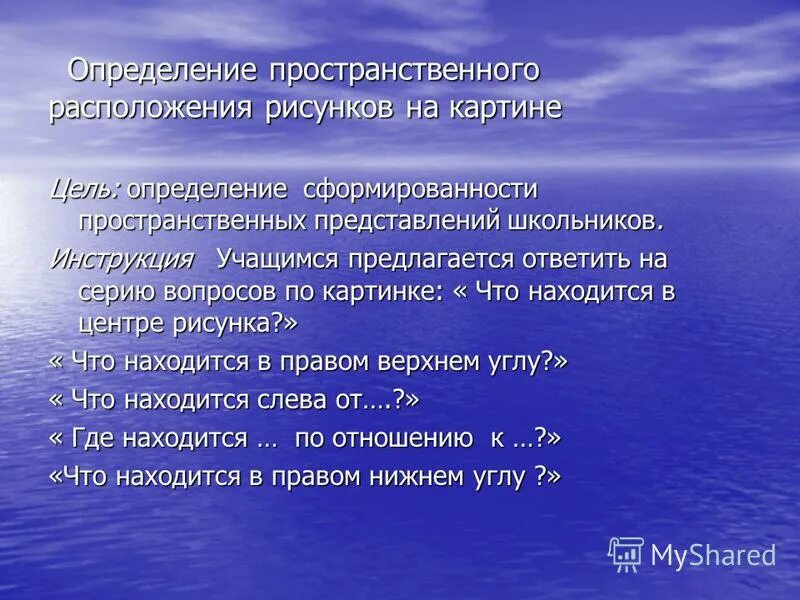 Определение пространственного расположения рисунков на картине

Цель: определение сформированности пространственных представлений школьников.

Инструкция Учащимся предлагается ответить на серию вопросов по картинке: « Что находится в центре рисунка?»

« Что находится в правом верхнем углу?»

« Что находится слева от….?»

« Где находится … по отношению к …?»

«Что находится в правом нижнем углу ?»

MyShared